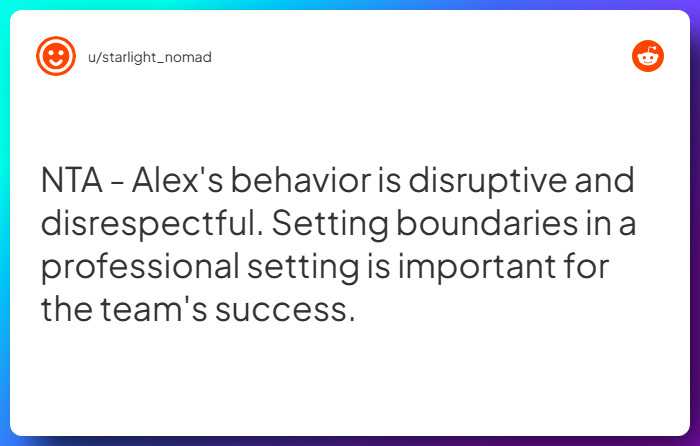 u/starlight_nomad

NTA - Alex's behavior is disruptive and disrespectful. Setting boundaries in a professional setting is important for the team's success.